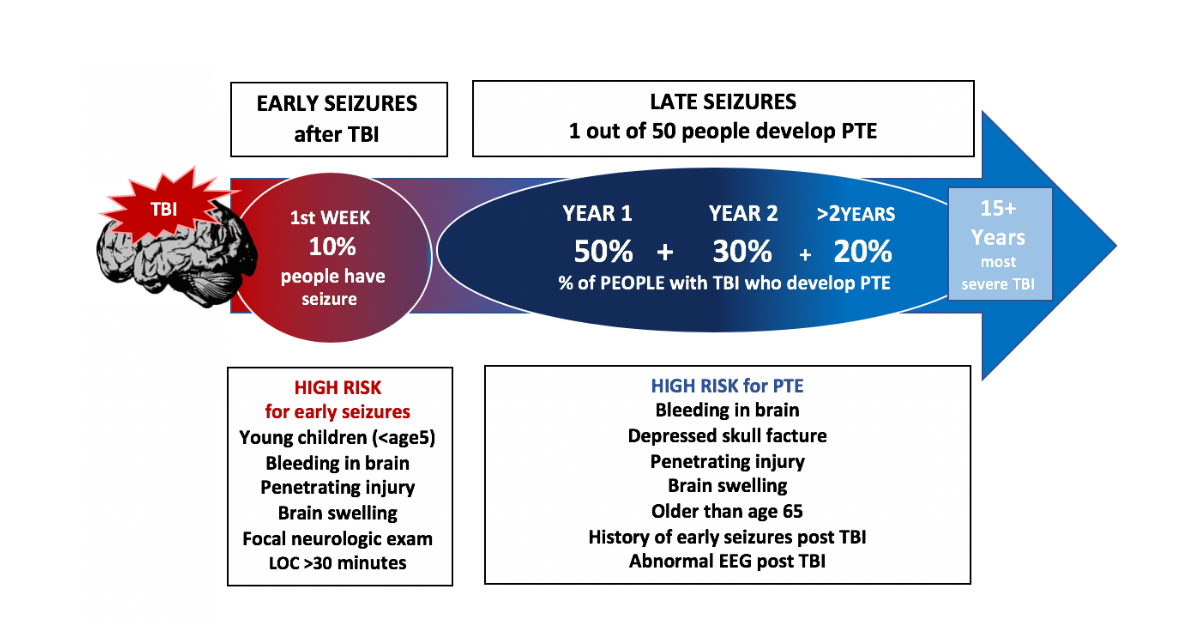 EARLY SEIZURES after TBI

LATE SEIZURES
1 out of 50 people develop PTE

TBI

1st WEEK
10%
people have seizure

YEAR 1 YEAR 2 >2YEARS
50% + 30% + 20%
% of PEOPLE with TBI who develop PTE

15+ Years
most severe TBI

HIGH RISK
for early seizures
Young children (<age5)
Bleeding in brain
Penetrating injury
Brain swelling
Focal neurologic exam
LOC >30 minutes

HIGH RISK for PTE
Bleeding in brain
Depressed skull facture
Penetrating injury
Brain swelling
Older than age 65
History of early seizures post TBI
Abnormal EEG post TBI